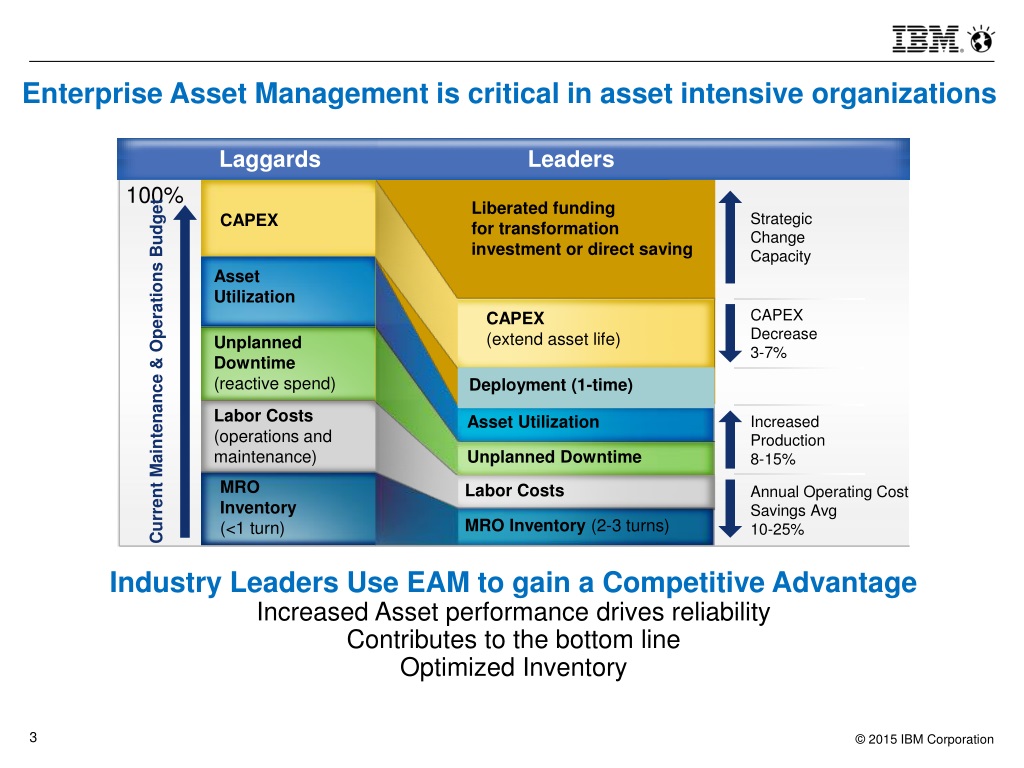 IBM

Enterprise Asset Management is critical in asset intensive organizations

Laggards

Leaders

100%

Current Maintenance & Operations Budget

CAPEX

Asset Utilization

Unplanned Downtime (reactive spend)

Labor Costs (operations and maintenance)

MRO Inventory (<1 turn)

Liberated funding for transformation investment or direct saving

CAPEX (extend asset life)

Deployment (1-time)

Asset Utilization

Unplanned Downtime

Labor Costs

MRO Inventory (2-3 turns)

Strategic Change Capacity

CAPEX Decrease 3-7%

Increased Production 8-15%

Annual Operating Cost Savings Avg 10-25%

Industry Leaders Use EAM to gain a Competitive Advantage

Increased Asset performance drives reliability

Contributes to the bottom line

Optimized Inventory

3

© 2015 IBM Corporation